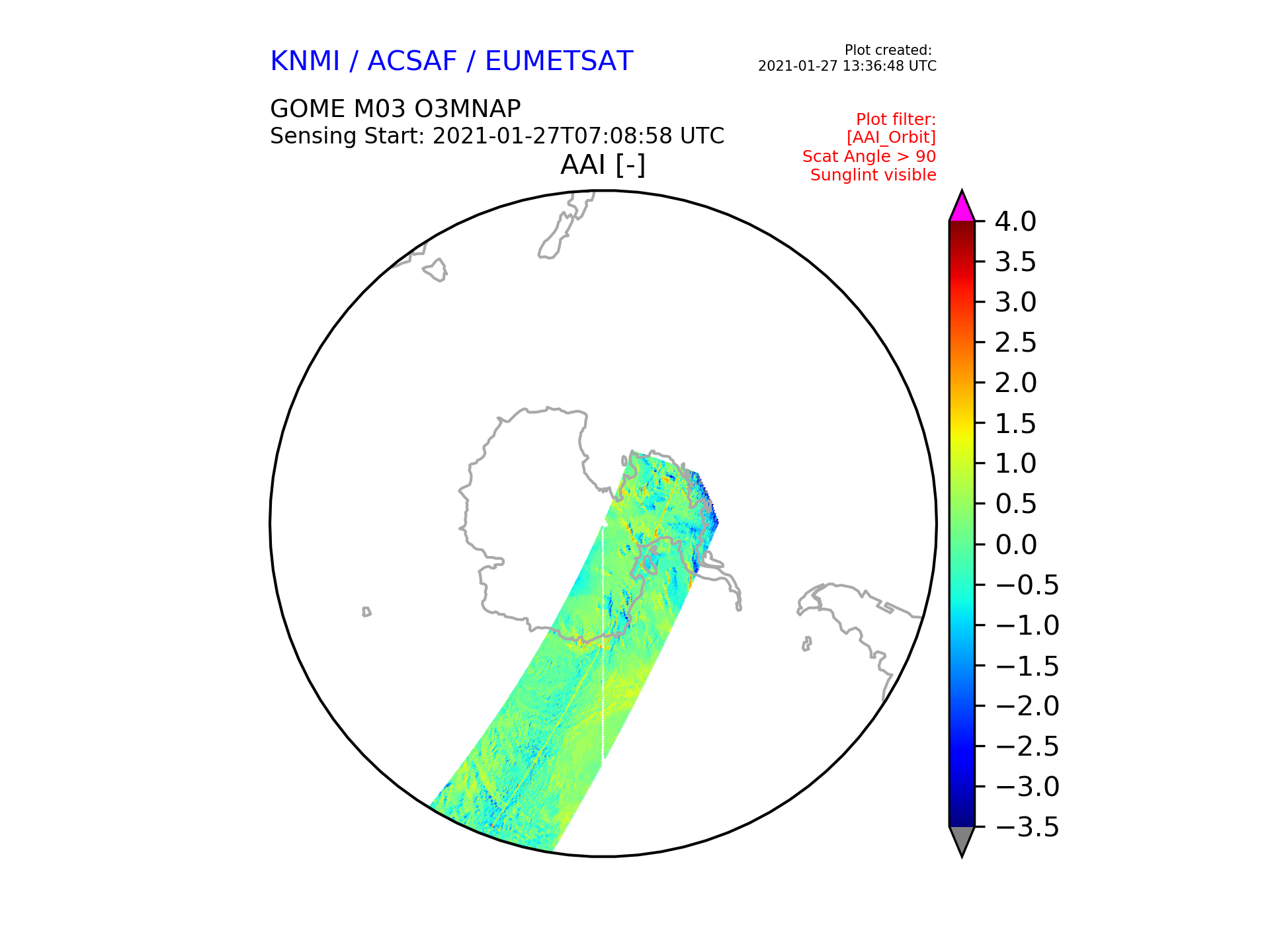 KNMI / ACSAF / EUMETSAT

Plot created:
2021-01-27 13:36:48 UTC

GOME M03 O3MNAP
Sensing Start: 2021-01-27T07:08:58 UTC

Plot filter:
[AAI_Orbit]
Scat Angle > 90
Sunglint visible

AAI [-]

4.0
3.5
3.0
2.5
2.0
1.5
1.0
0.5
0.0
−0.5
−1.0
−1.5
−2.0
−2.5
−3.0
−3.5